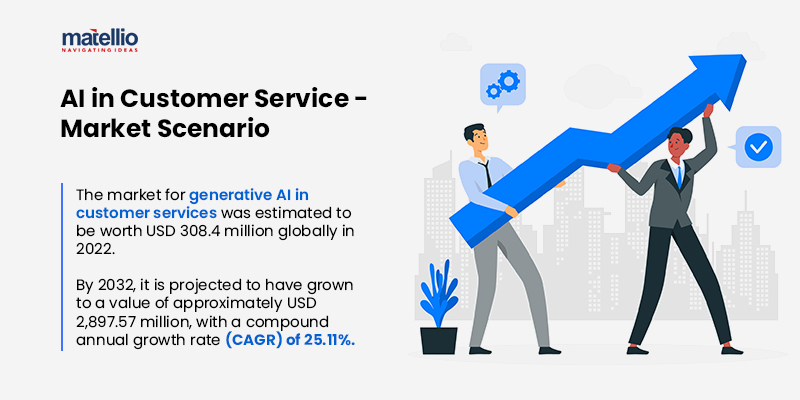 matellio
NAVIGATING IDEAS

AI in Customer Service - Market Scenario

The market for generative AI in customer services was estimated to be worth USD 308.4 million globally in 2022.

By 2032, it is projected to have grown to a value of approximately USD 2,897.57 million, with a compound annual growth rate (CAGR) of 25.11%.